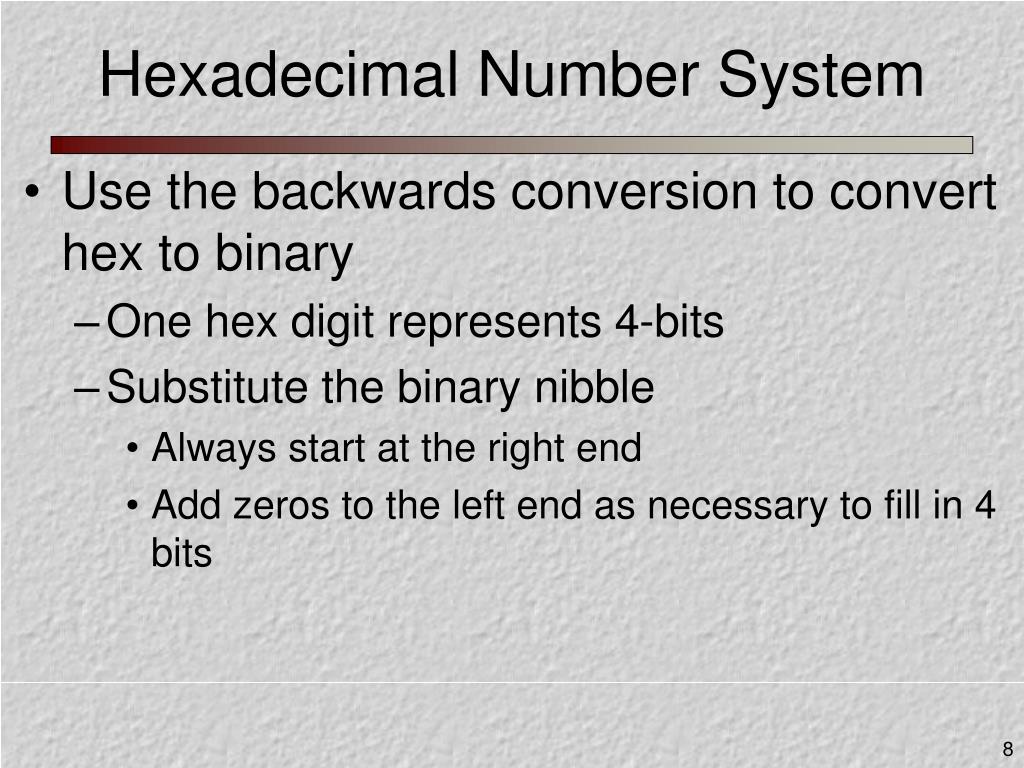 Hexadecimal Number System

• Use the backwards conversion to convert hex to binary
– One hex digit represents 4-bits
– Substitute the binary nibble
• Always start at the right end
• Add zeros to the left end as necessary to fill in 4 bits

8